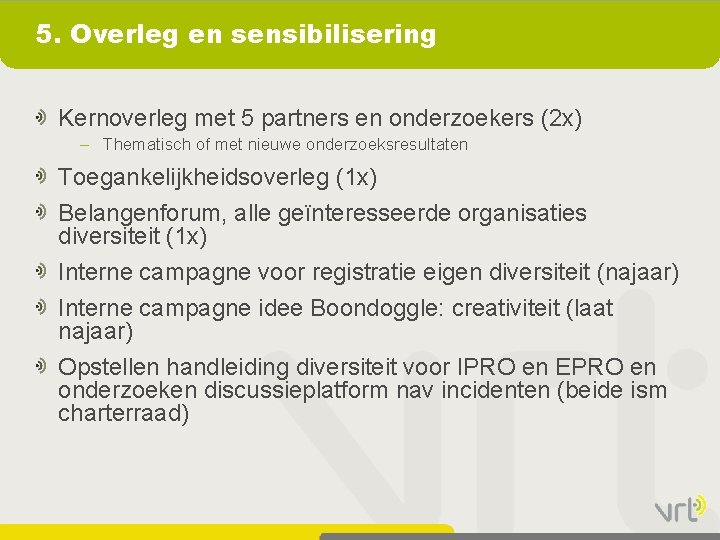 5. Overleg en sensibilisering

Kernoverleg met 5 partners en onderzoekers (2x)

– Thematisch of met nieuwe onderzoeksresultaten

Toegankelijkheidsoverleg (1x)

Belangenforum, alle geïnteresseerde organisaties diversiteit (1x)

Interne campagne voor registratie eigen diversiteit (najaar)

Interne campagne idee Boondoggle: creativiteit (laat najaar)

Opstellen handleiding diversiteit voor IPRO en EPRO en onderzoeken discussieplatform nav incidenten (beide ism charterraad)

vrt